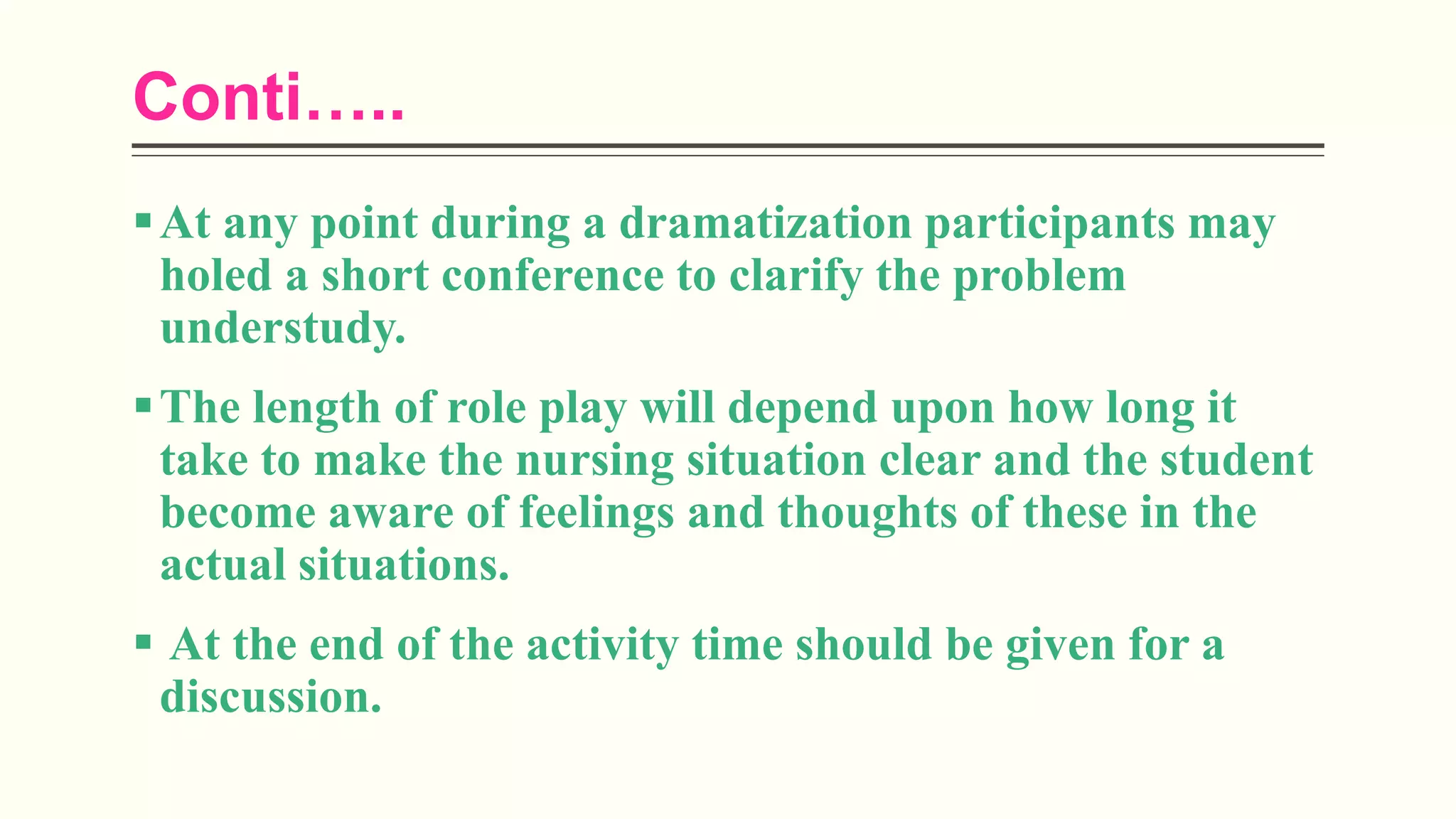 Conti…..

▪ At any point during a dramatization participants may holed a short conference to clarify the problem understudy.

▪ The length of role play will depend upon how long it take to make the nursing situation clear and the student become aware of feelings and thoughts of these in the actual situations.

▪ At the end of the activity time should be given for a discussion.